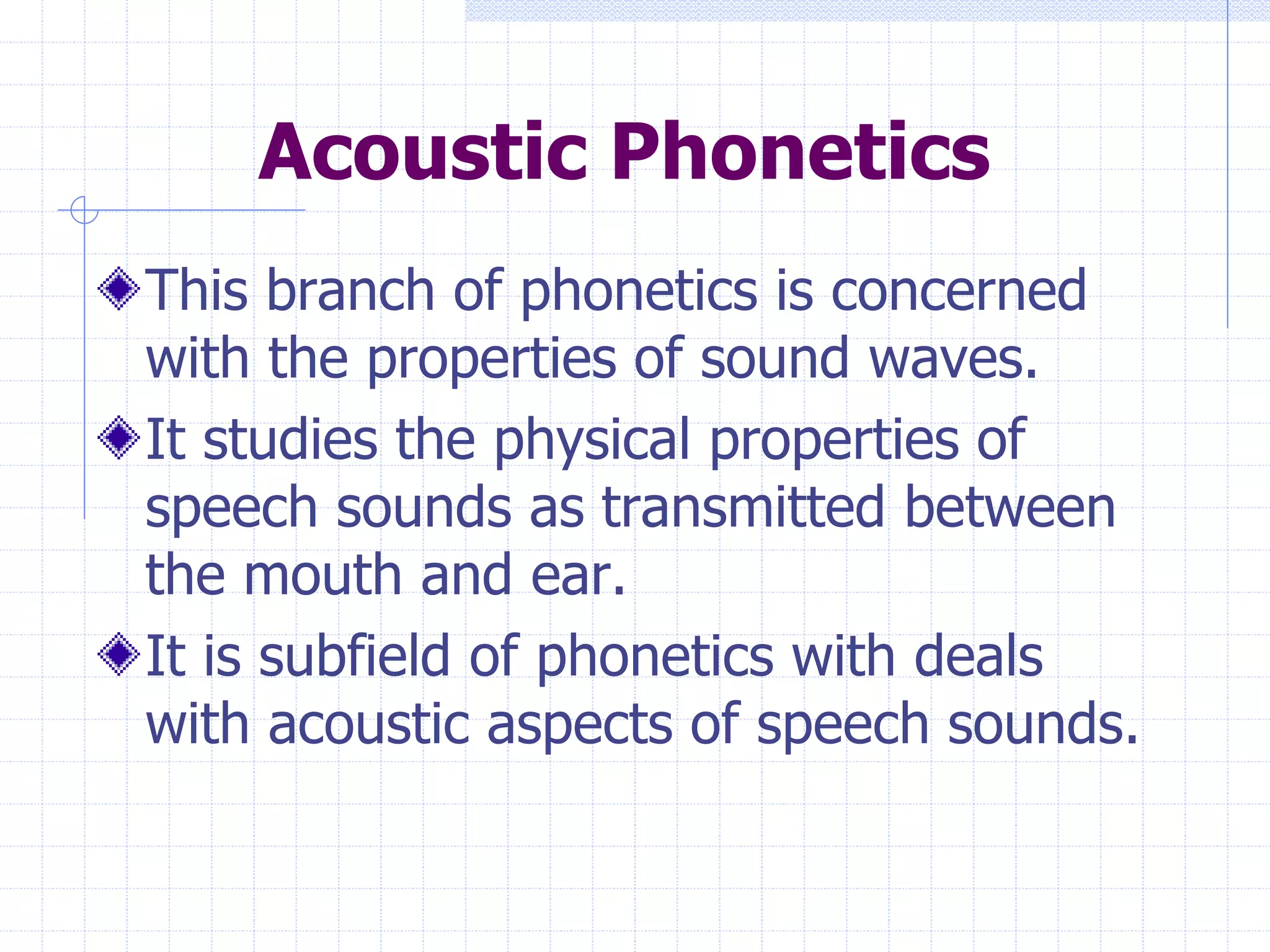 Acoustic Phonetics

This branch of phonetics is concerned with the properties of sound waves.

It studies the physical properties of speech sounds as transmitted between the mouth and ear.

It is subfield of phonetics with deals with acoustic aspects of speech sounds.